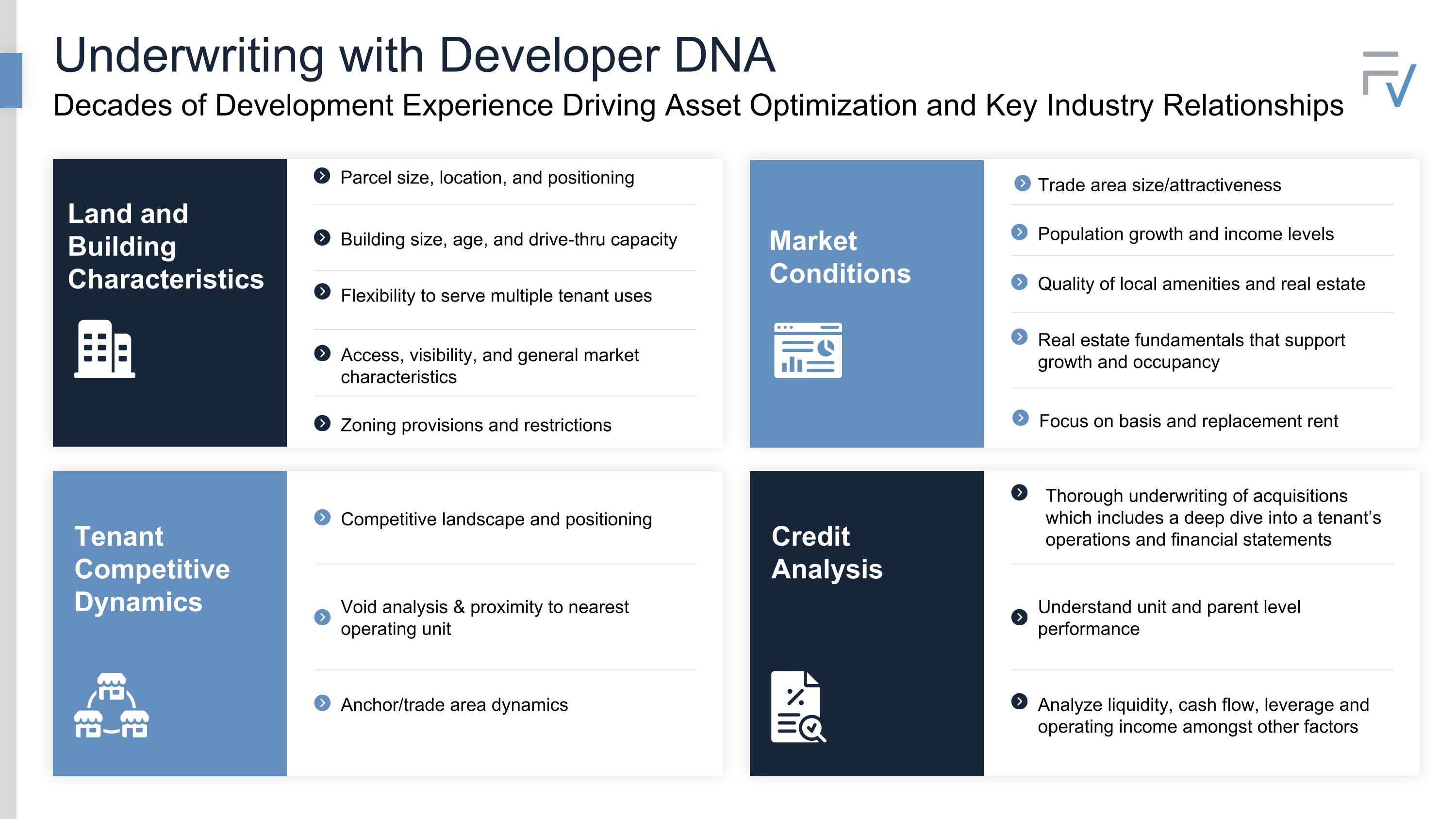 Underwriting with Developer DNA

Decades of Development Experience Driving Asset Optimization and Key Industry Relationships

Land and Building Characteristics

Parcel size, location, and positioning

Building size, age, and drive-thru capacity

Flexibility to serve multiple tenant uses

Access, visibility, and general market characteristics

Zoning provisions and restrictions

Market Conditions

Trade area size/attractiveness

Population growth and income levels

Quality of local amenities and real estate

Real estate fundamentals that support growth and occupancy

Focus on basis and replacement rent

Tenant Competitive Dynamics

Competitive landscape and positioning

Void analysis & proximity to nearest operating unit

Anchor/trade area dynamics

Credit Analysis

Thorough underwriting of acquisitions which includes a deep dive into a tenant's operations and financial statements

Understand unit and parent level performance

Analyze liquidity, cash flow, leverage and operating income amongst other factors